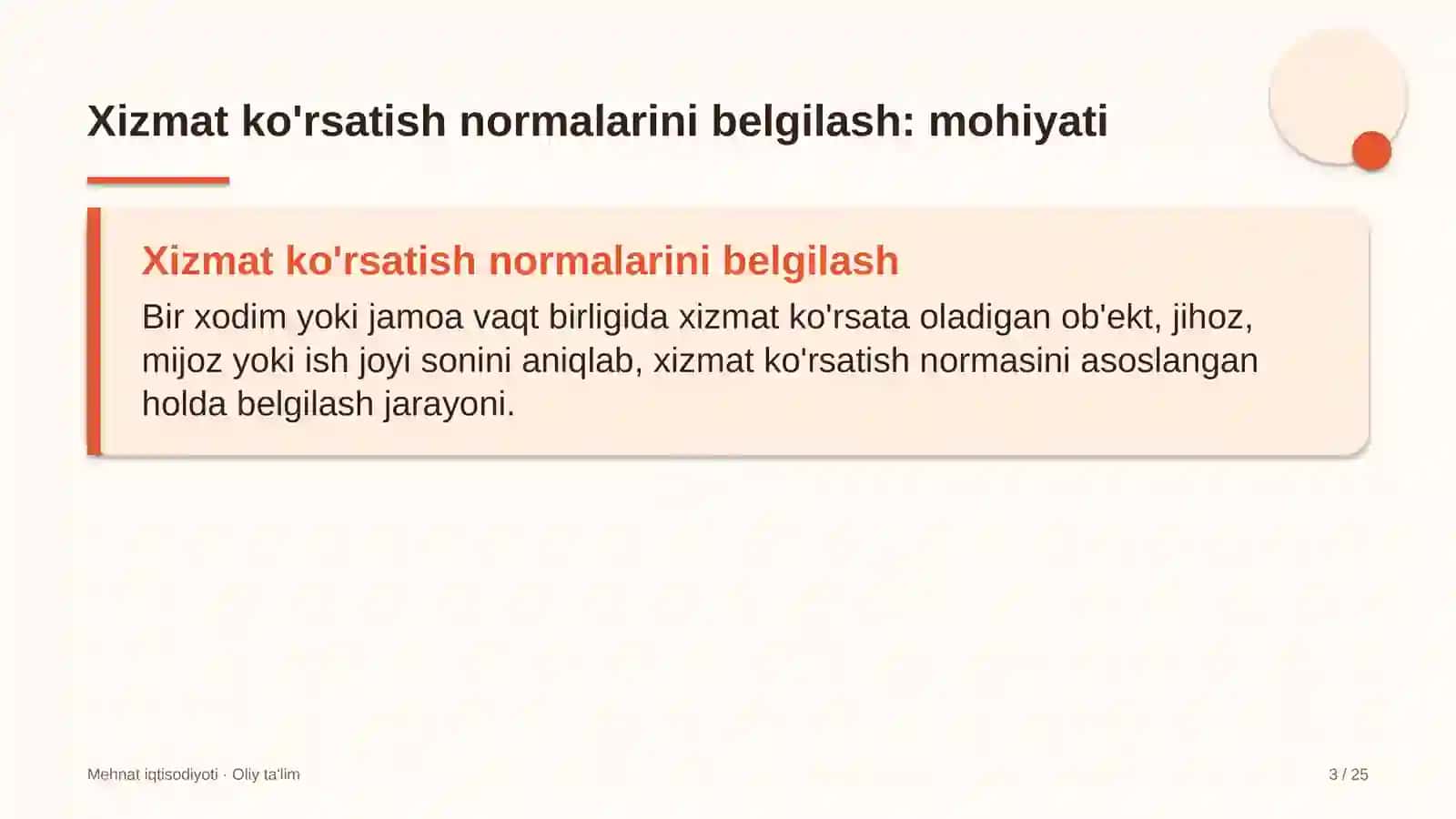 Xizmat ko'rsatish normalarini belgilash: mohiyati

Xizmat ko'rsatish normalarini belgilash

Bir xodim yoki jamoa vaqt birligida xizmat ko'rsata oladigan ob'ekt, jihoz, mijoz yoki ish joyi sonini aniqlab, xizmat ko'rsatish normasini asoslangan holda belgilash jarayoni.

Mehnat iqtisodiyoti · Oliy ta'lim

3 / 25